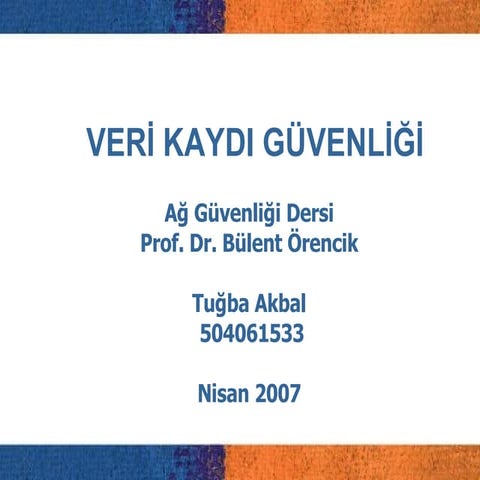 VERİ KAYDI GÜVENLİĞİ

Ağ Güvenliği Dersi
Prof. Dr. Bülent Örencik

Tuğba Akbal
504061533

Nisan 2007